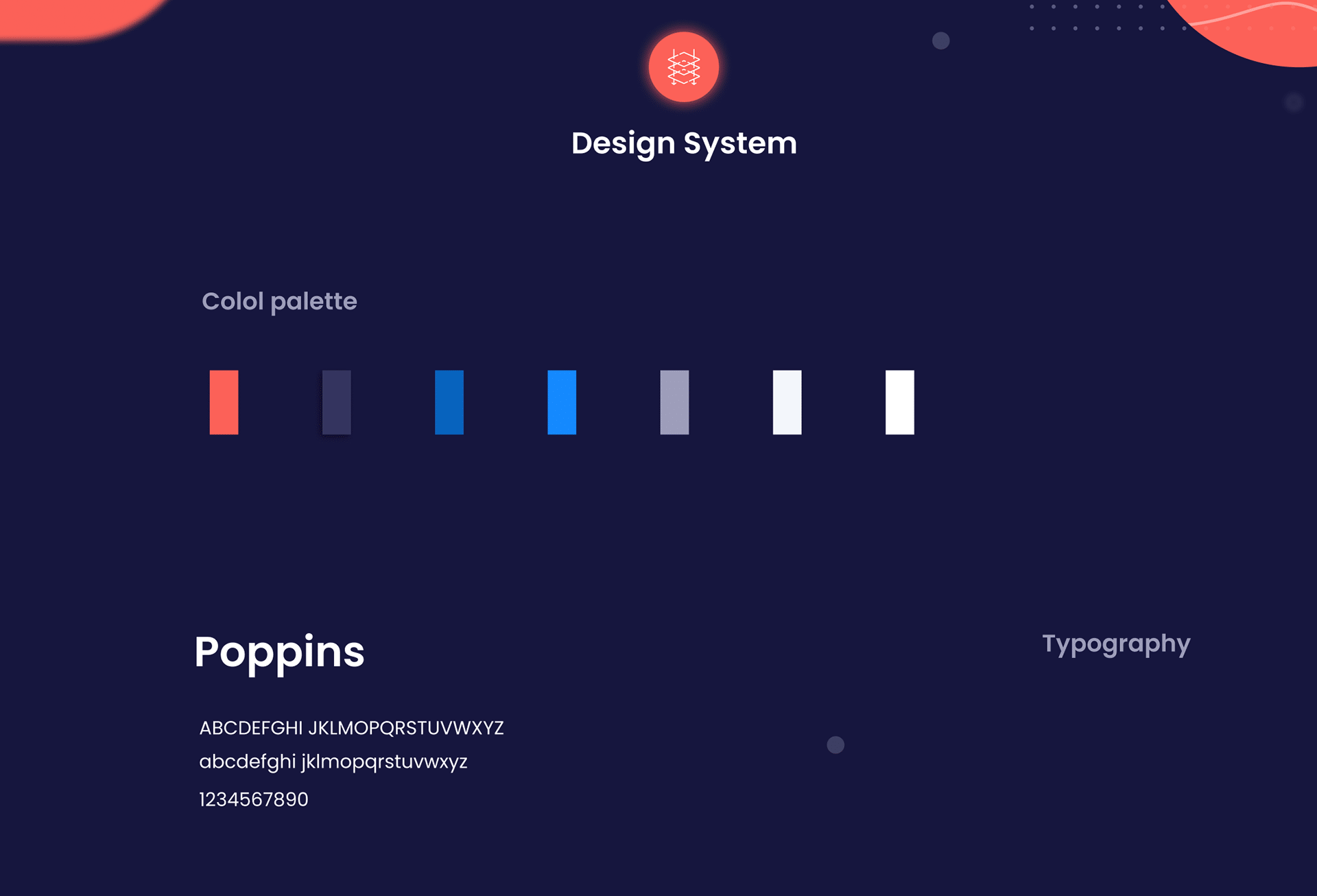 Design System

Colol palette

Poppins

Typography

ABCDEFGHI JKLMOPQRSTUVWXYZ
abcdefghi jklmopqrstuvwxyz
1234567890